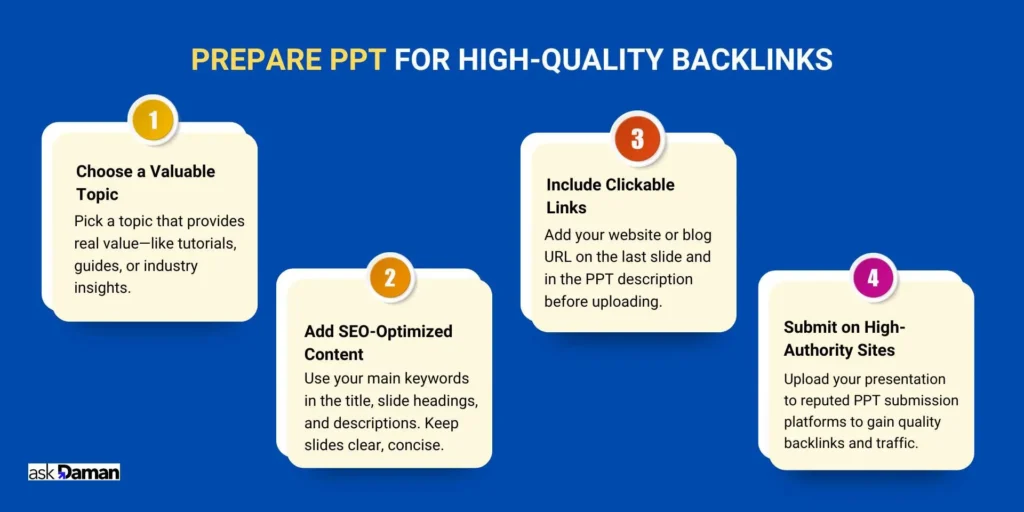 PREPARE PPT FOR HIGH-QUALITY BACKLINKS

1

Choose a Valuable Topic

Pick a topic that provides real value—like tutorials, guides, or industry insights.

2

Add SEO-Optimized Content

Use your main keywords in the title, slide headings, and descriptions. Keep slides clear, concise.

3

Include Clickable Links

Add your website or blog URL on the last slide and in the PPT description before uploading.

4

Submit on High-Authority Sites

Upload your presentation to reputed PPT submission platforms to gain quality backlinks and traffic.

ask Daman